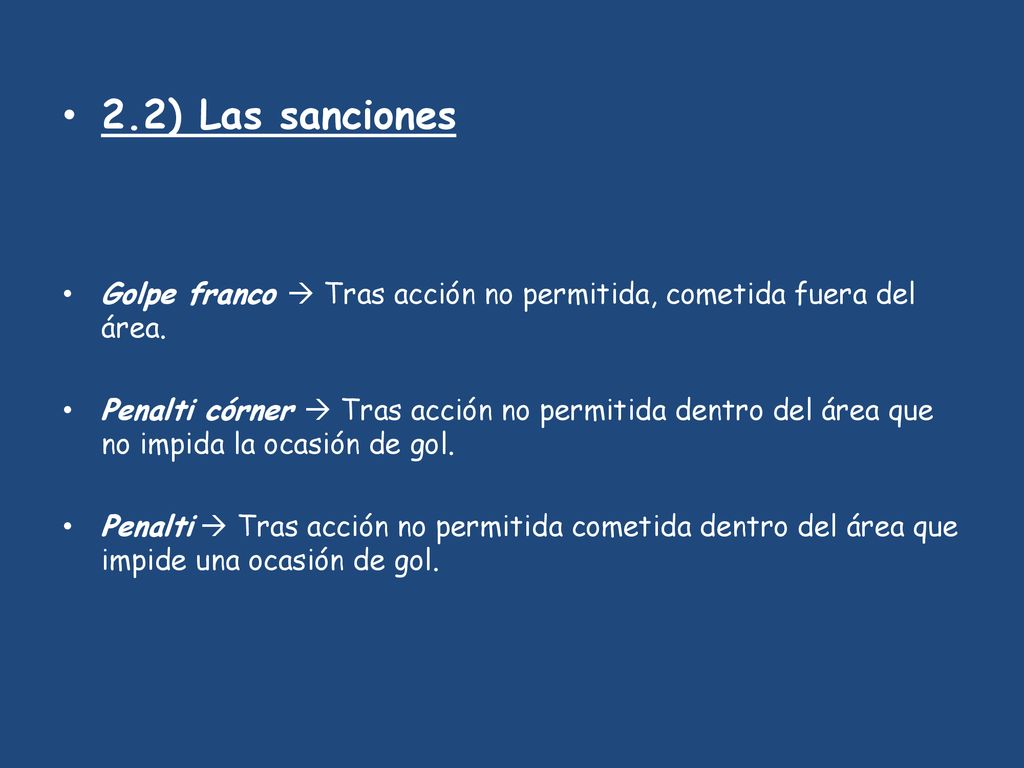 • 2.2) Las sanciones

• Golpe franco → Tras acción no permitida, cometida fuera del área.

• Penalti córner → Tras acción no permitida dentro del área que no impida la ocasión de gol.

• Penalti → Tras acción no permitida cometida dentro del área que impide una ocasión de gol.